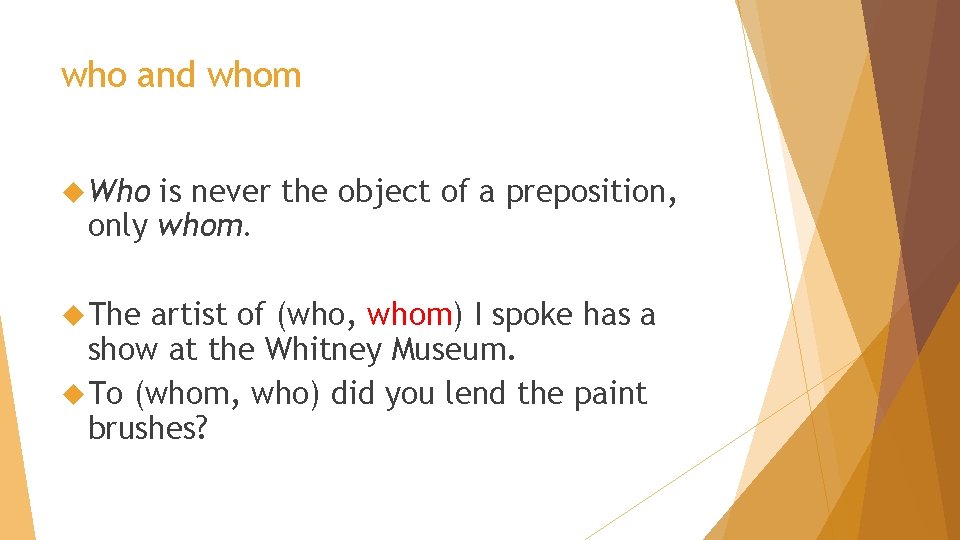 who and whom

Who is never the object of a preposition, only whom.

The artist of (who, whom) I spoke has a show at the Whitney Museum.

To (whom, who) did you lend the paint brushes?